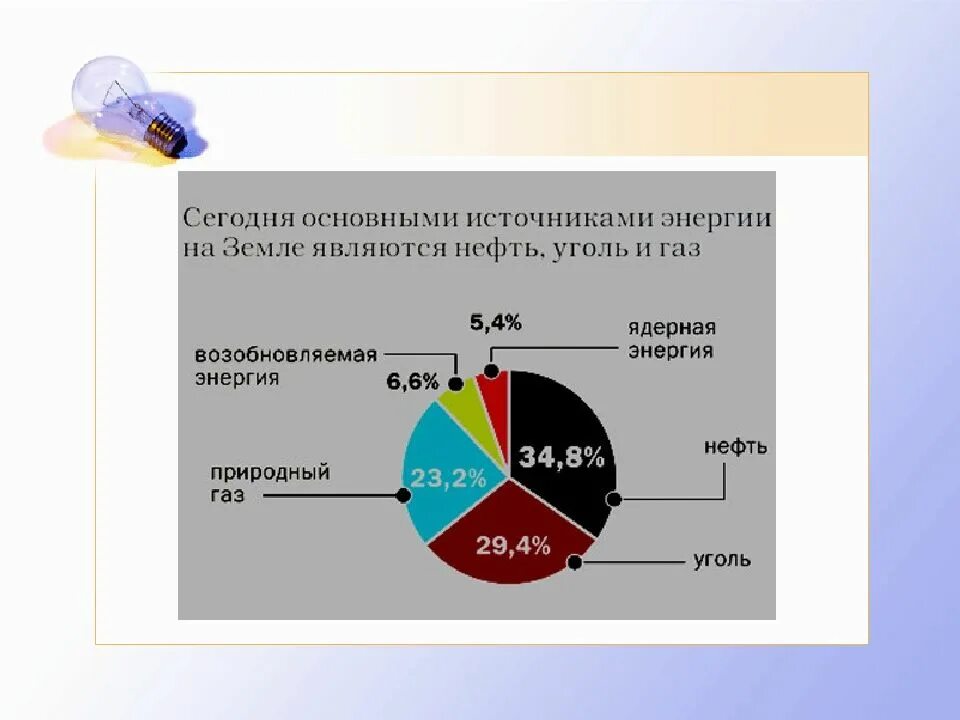 Сегодня основными источниками энергии на Земле являются нефть, уголь и газ

5,4%

ядерная энергия

возобновляемая энергия

6,6%

34,8%

нефть

природный газ

23,2%

29,4%

уголь